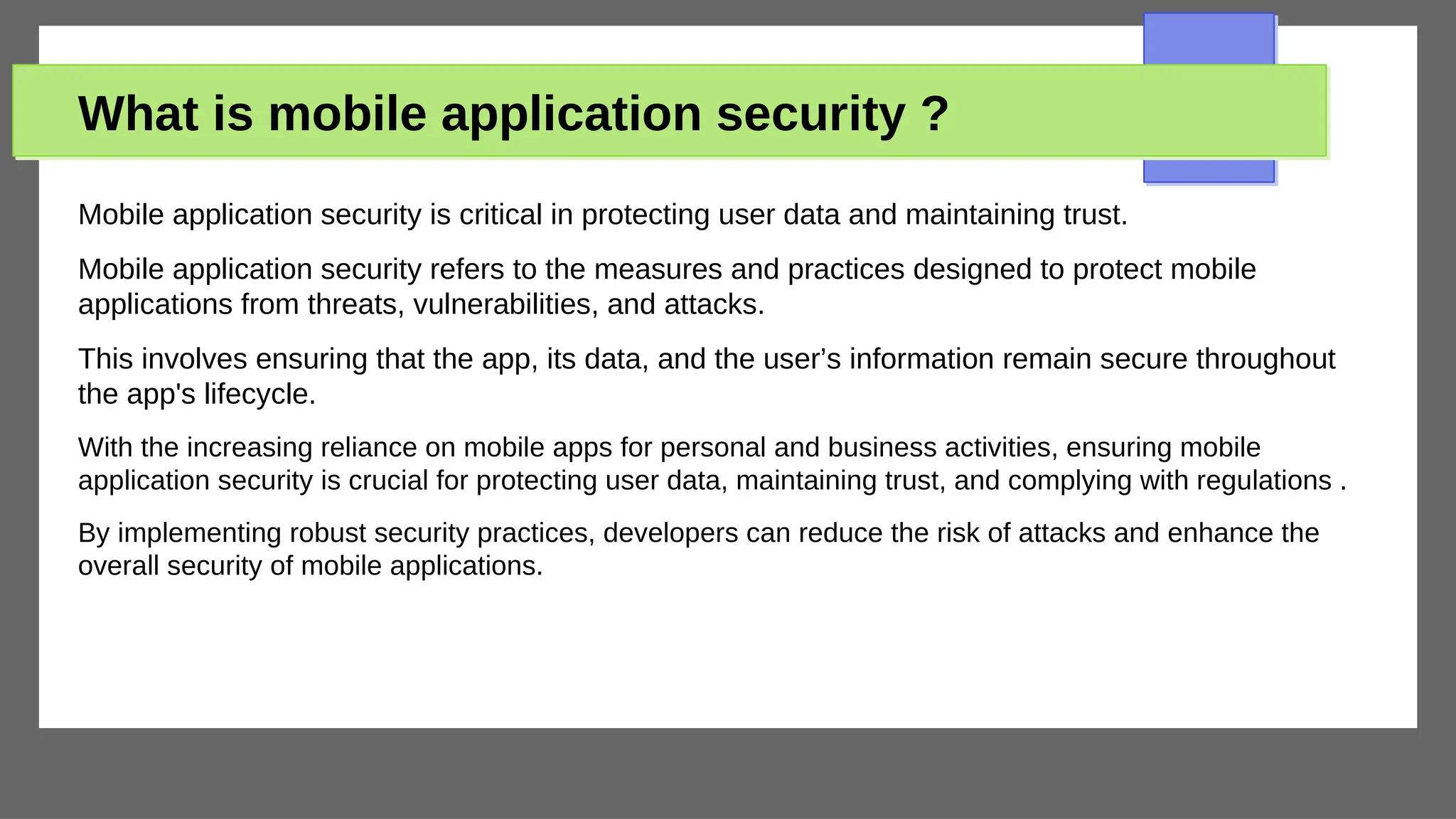 What is mobile application security ?

Mobile application security is critical in protecting user data and maintaining trust.

Mobile application security refers to the measures and practices designed to protect mobile applications from threats, vulnerabilities, and attacks.

This involves ensuring that the app, its data, and the user’s information remain secure throughout the app's lifecycle.

With the increasing reliance on mobile apps for personal and business activities, ensuring mobile application security is crucial for protecting user data, maintaining trust, and complying with regulations .

By implementing robust security practices, developers can reduce the risk of attacks and enhance the overall security of mobile applications.